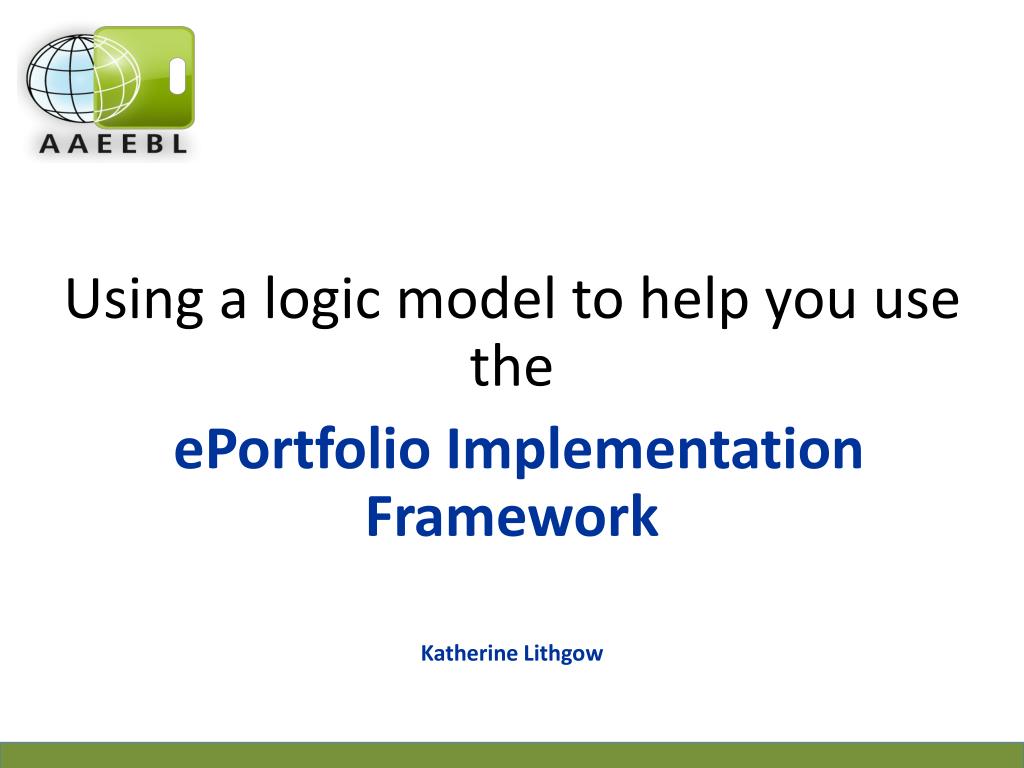 AAEEBL

Using a logic model to help you use the

ePortfolio Implementation Framework

Katherine Lithgow